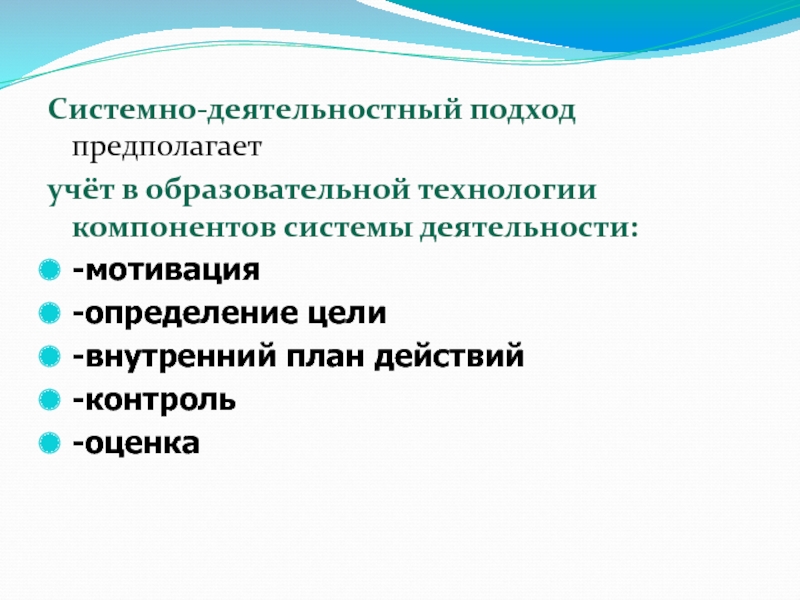 Системно-деятельностный подход предполагает

учёт в образовательной технологии компонентов системы деятельности:

-мотивация

-определение цели

-внутренний план действий

-контроль

-оценка